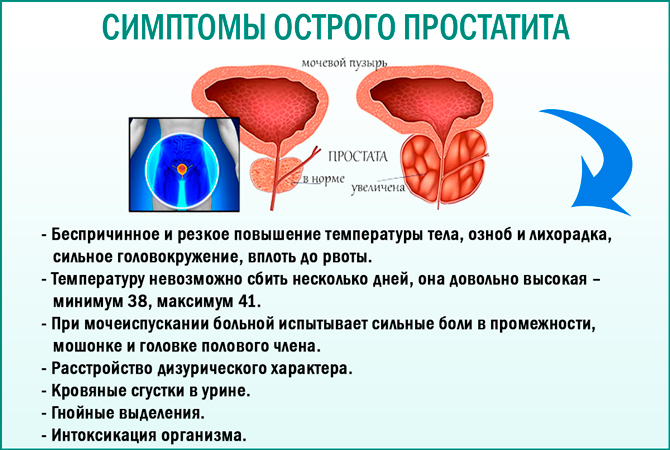 СИМПТОМЫ ОСТРОГО ПРОСТАТИТА

мочевой пузырь

ПРОСТАТА

в норме

увеличена

- Беспричинное и резкое повышение температуры тела, озноб и лихорадка, сильное головокружение, вплоть до рвоты.
- Температуру невозможно сбить несколько дней, она довольно высокая – минимум 38, максимум 41.
- При мочеиспускании больной испытывает сильные боли в промежности, мошонке и головке полового члена.
- Расстройство дизурического характера.
- Кровяные сгустки в урине.
- Гнойные выделения.
- Интоксикация организма.